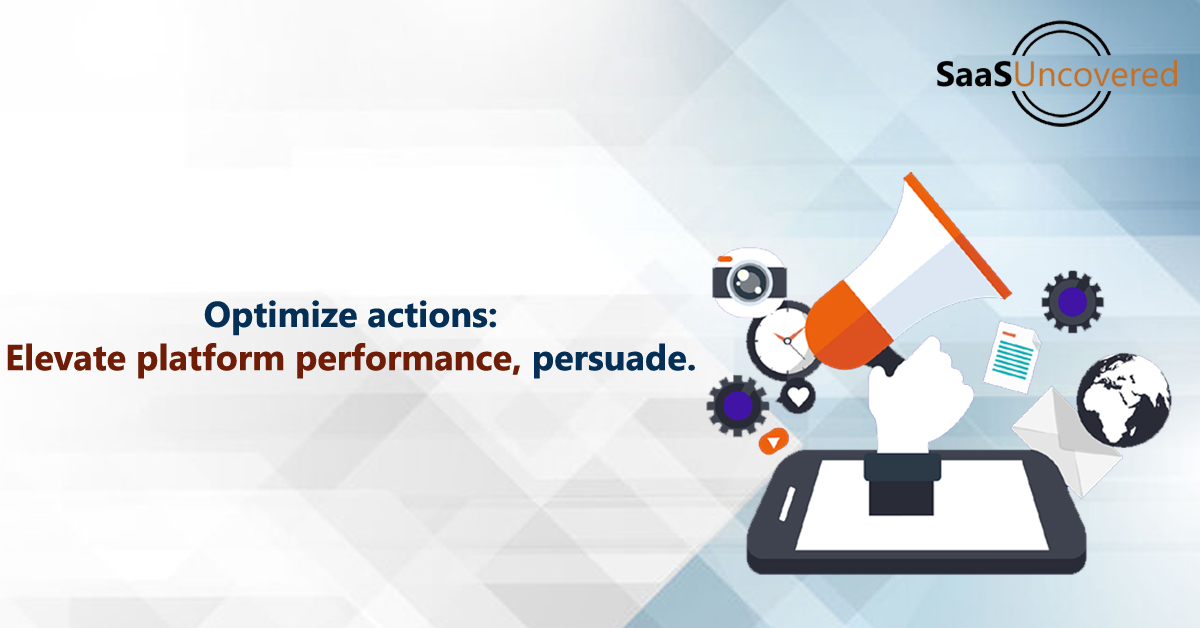 SaaSUncovered

Optimize actions:
Elevate platform performance, persuade.